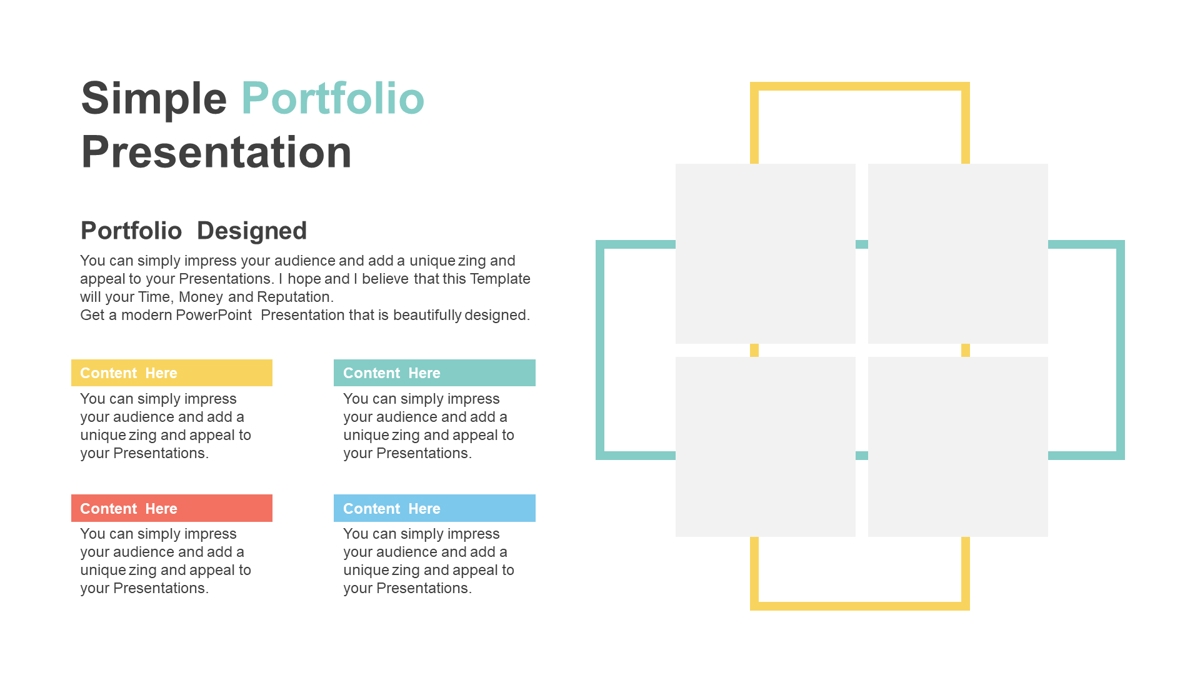 Simple Portfolio Presentation

Portfolio Designed

You can simply impress your audience and add a unique zing and appeal to your Presentations. I hope and I believe that this Template will your Time, Money and Reputation.
Get a modern PowerPoint Presentation that is beautifully designed.

Content Here

You can simply impress your audience and add a unique zing and appeal to your Presentations.

Content Here

You can simply impress your audience and add a unique zing and appeal to your Presentations.

Content Here

You can simply impress your audience and add a unique zing and appeal to your Presentations.

Content Here

You can simply impress your audience and add a unique zing and appeal to your Presentations.